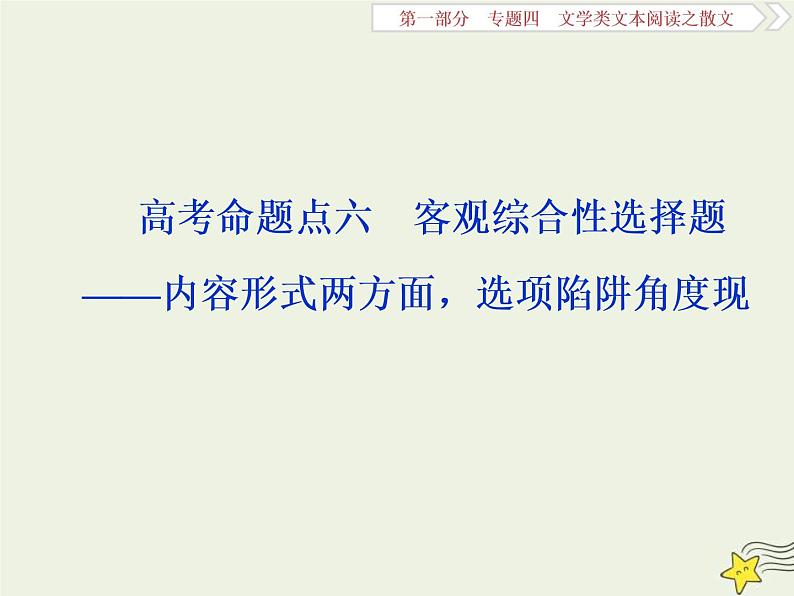 第一部分　专题四　文学类文本阅读之散文

高考命题点六　客观综合性选择题

——内容形式两方面，选项陷阱角度现